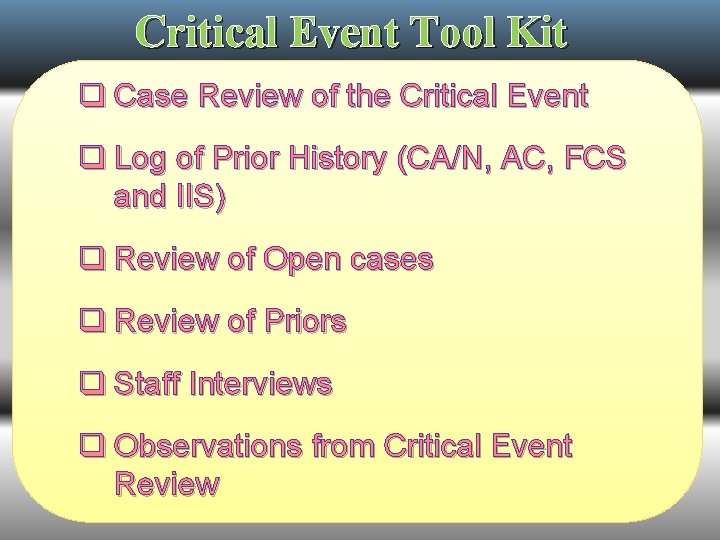 Critical Event Tool Kit

❑ Case Review of the Critical Event

❑ Log of Prior History (CA/N, AC, FCS and IIS)

❑ Review of Open cases

❑ Review of Priors

❑ Staff Interviews

❑ Observations from Critical Event Review